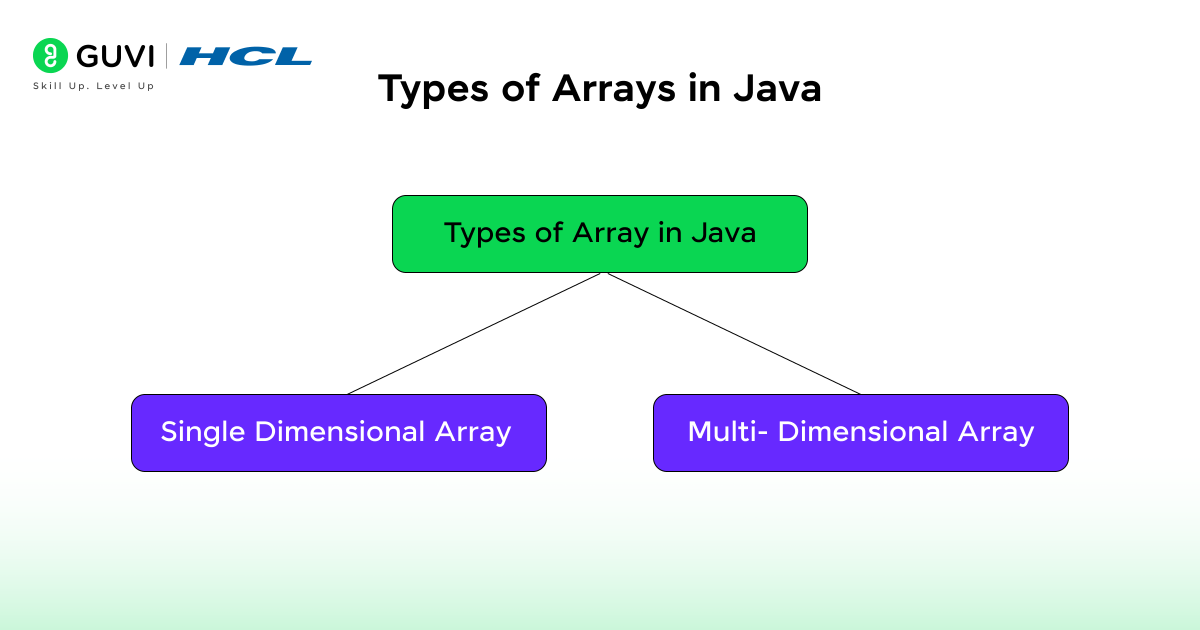 GUVI | HCL
Skill Up. Level Up

Types of Arrays in Java

Types of Array in Java

Single Dimensional Array

Multi- Dimensional Array